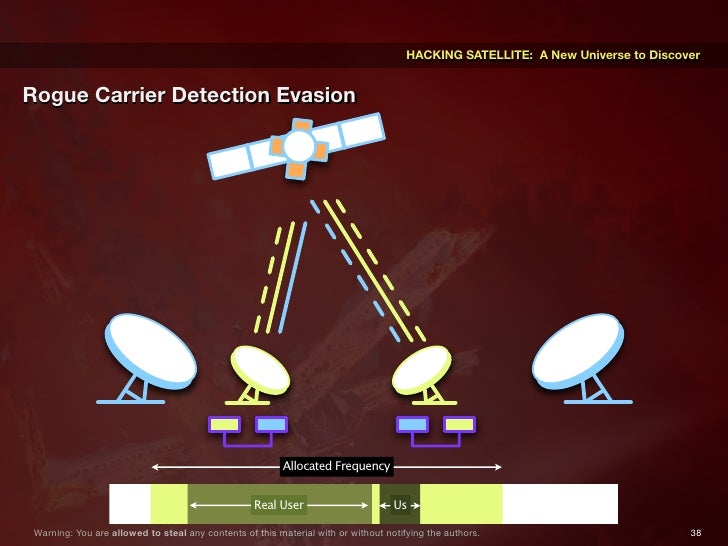 HACKING SATELLITE: A New Universe to Discover

Rogue Carrier Detection Evasion

Allocated Frequency

Real User

Us

Warning: You are allowed to steal any contents of this material with or without notifying the authors.

38